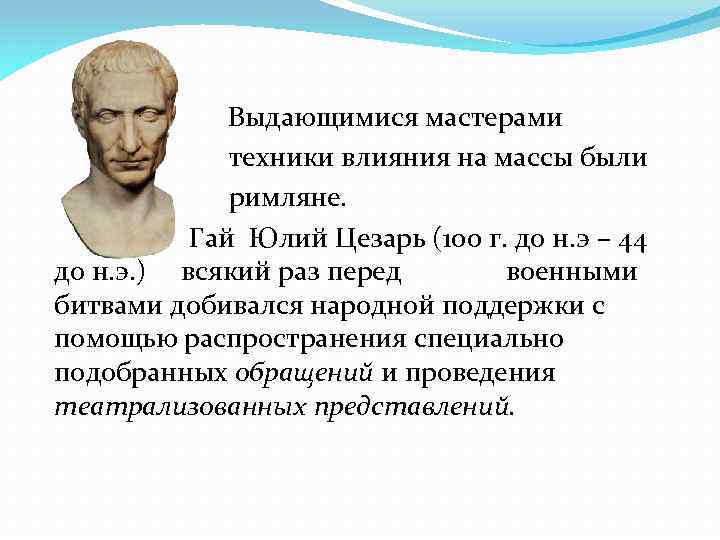 Выдающимися мастерами техники влияния на массы были римляне.

Гай Юлий Цезарь (100 г. до н.э – 44 до н.э.) всякий раз перед военными битвами добивался народной поддержки с помощью распространения специально подобранных обращений и проведения театрализованных представлений.